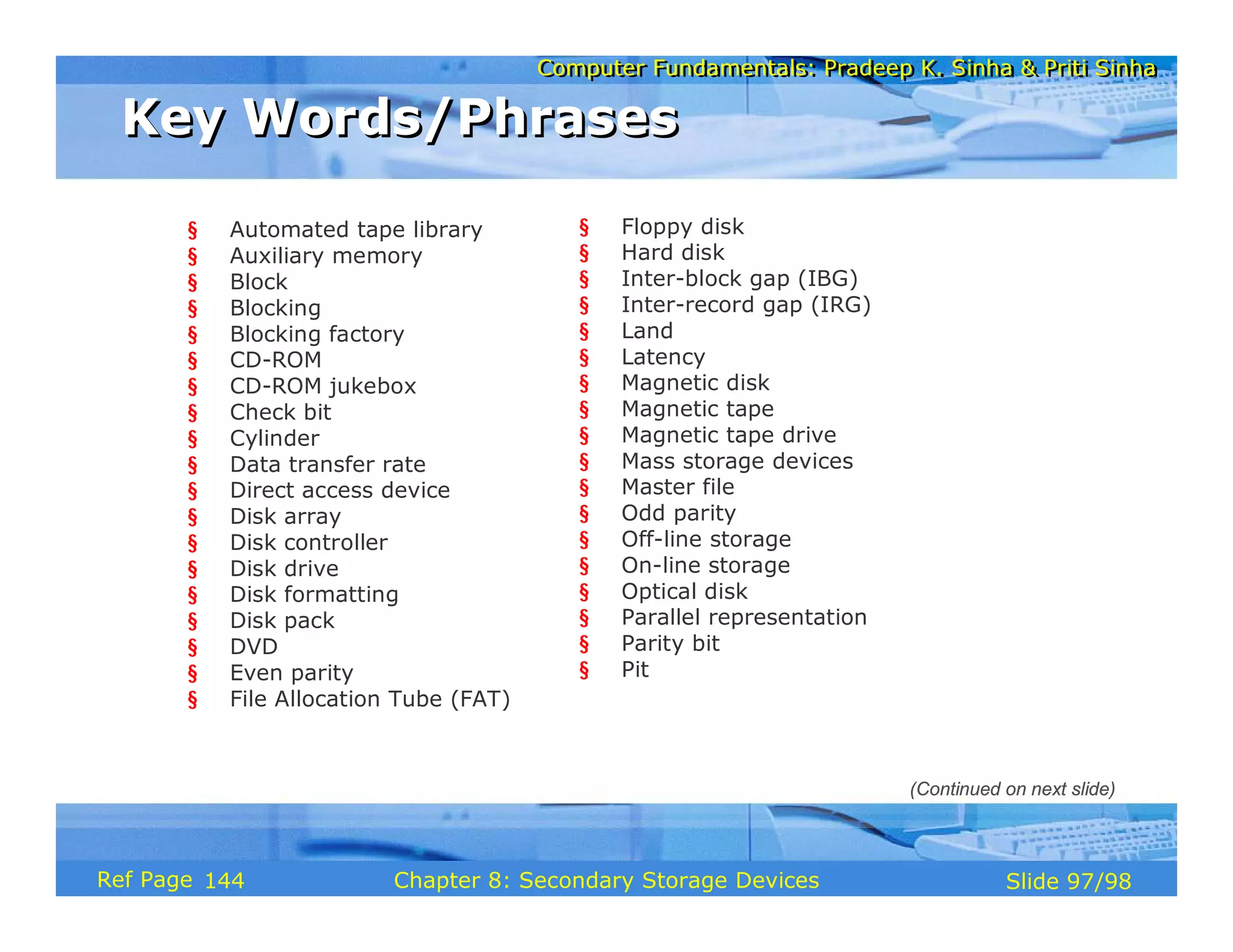 Computer Fundamentals: Pradeep K. Sinha & Priti Sinha

Key Words/Phrases

§ Automated tape library
§ Auxiliary memory
§ Block
§ Blocking
§ Blocking factory
§ CD-ROM
§ CD-ROM jukebox
§ Check bit
§ Cylinder
§ Data transfer rate
§ Direct access device
§ Disk array
§ Disk controller
§ Disk drive
§ Disk formatting
§ Disk pack
§ DVD
§ Even parity
§ File Allocation Tube (FAT)

§ Floppy disk
§ Hard disk
§ Inter-block gap (IBG)
§ Inter-record gap (IRG)
§ Land
§ Latency
§ Magnetic disk
§ Magnetic tape
§ Magnetic tape drive
§ Mass storage devices
§ Master file
§ Odd parity
§ Off-line storage
§ On-line storage
§ Optical disk
§ Parallel representation
§ Parity bit
§ Pit

(Continued on next slide)

Ref Page 144 Chapter 8: Secondary Storage Devices Slide 97/98